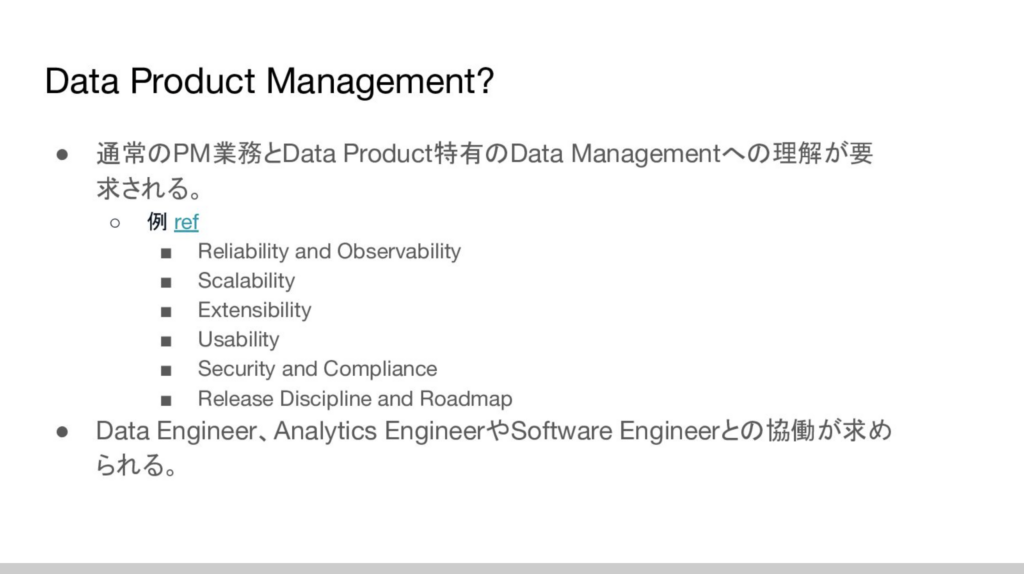 Data Product Management?

● 通常のPM業務とData Product特有のData Managementへの理解が要求される。

○ 例 ref

■ Reliability and Observability
■ Scalability
■ Extensibility
■ Usability
■ Security and Compliance
■ Release Discipline and Roadmap

● Data Engineer、Analytics EngineerやSoftware Engineerとの協働が求められる。